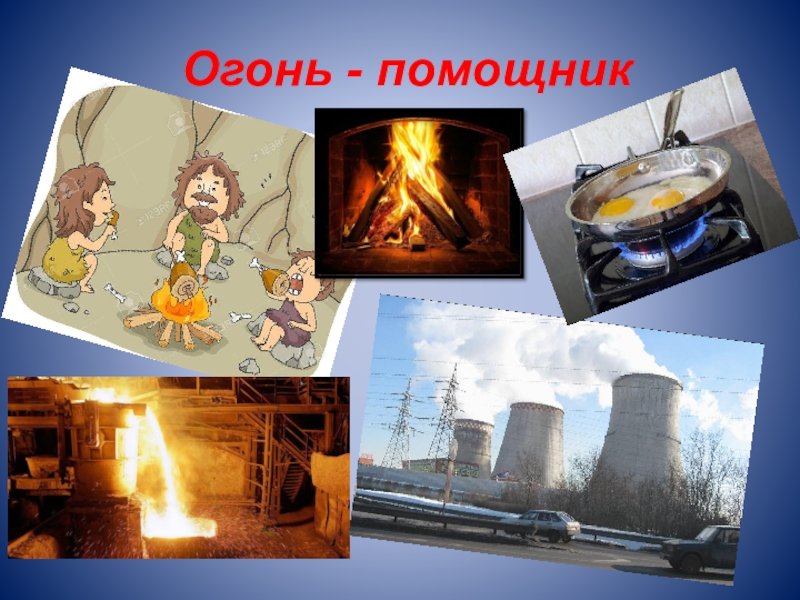 Огонь - помощник